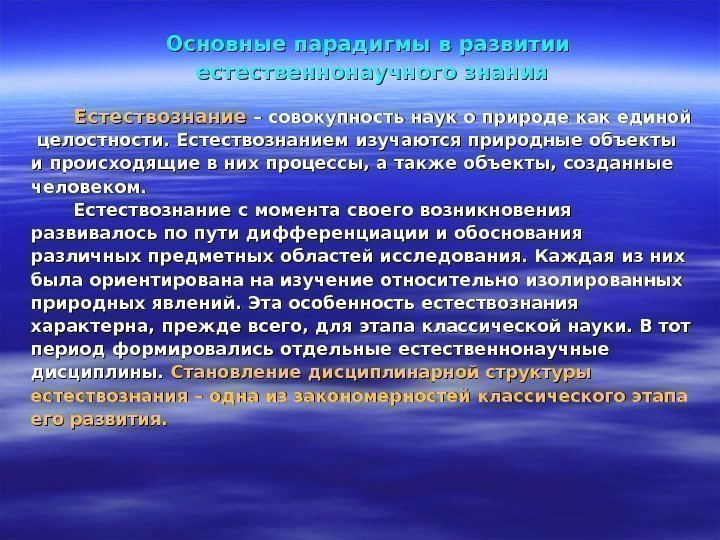 Основные парадигмы в развитии естественнонаучного знания

Естествознание – совокупность наук о природе как единой целостности. Естествознанием изучаются природные объекты и происходящие в них процессы, а также объекты, созданные человеком.

Естествознание с момента своего возникновения развивалось по пути дифференциации и обоснования различных предметных областей исследования. Каждая из них была ориентирована на изучение относительно изолированных природных явлений. Эта особенность естествознания характерна, прежде всего, для этапа классической науки. В тот период формировались отдельные естественнонаучные дисциплины. Становление дисциплинарной структуры естествознания – одна из закономерностей классического этапа его развития.